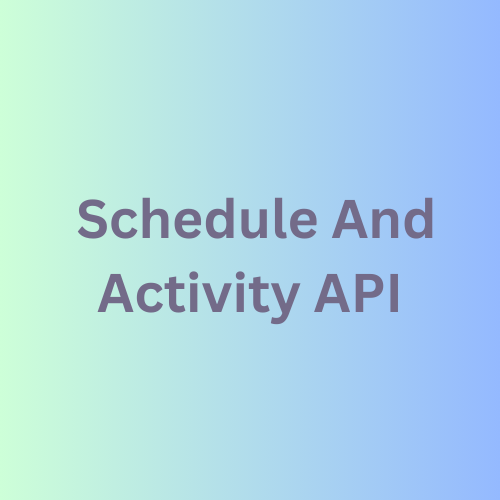 Schedule And Activity API